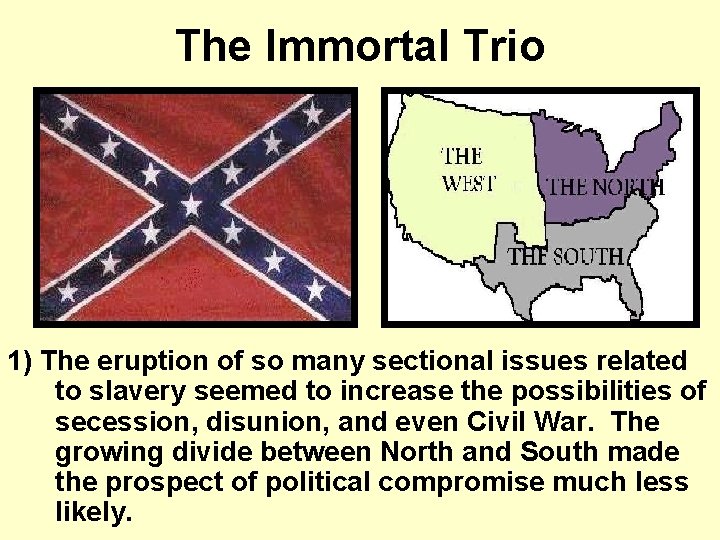 The Immortal Trio

THE WEST

THE NORTH

THE SOUTH

1) The eruption of so many sectional issues related to slavery seemed to increase the possibilities of secession, disunion, and even Civil War. The growing divide between North and South made the prospect of political compromise much less likely.